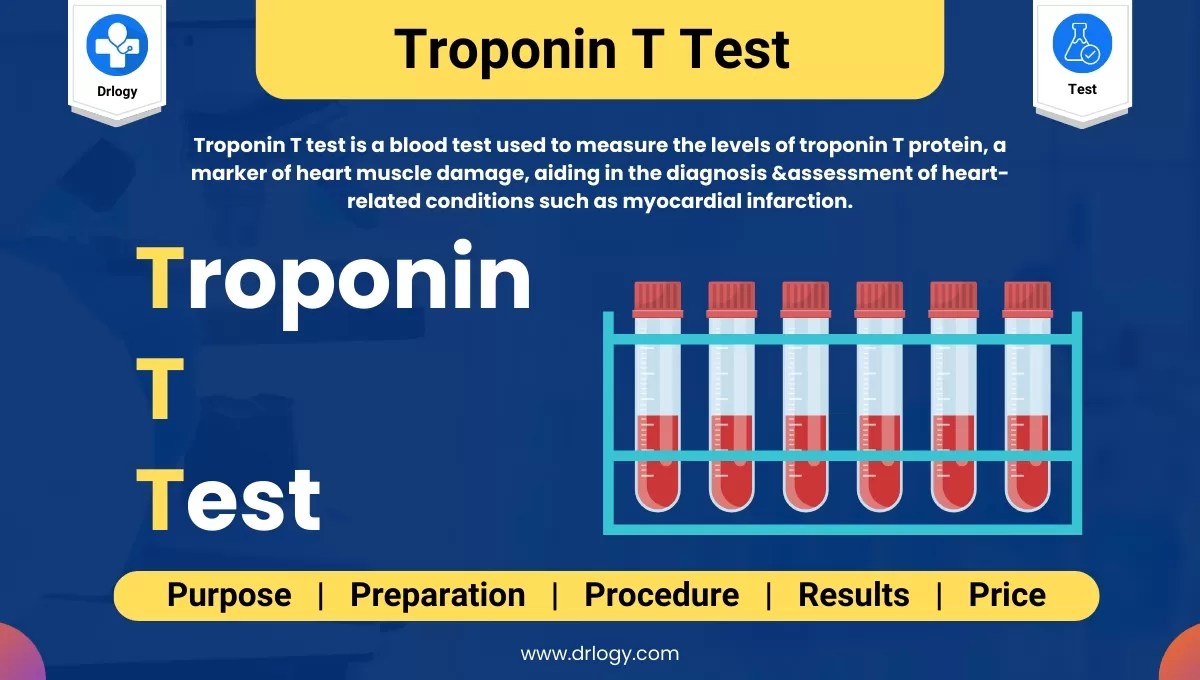 Drlogy

Troponin T Test

Test

Troponin T test is a blood test used to measure the levels of troponin T protein, a marker of heart muscle damage, aiding in the diagnosis &assessment of heart-related conditions such as myocardial infarction.

Troponin
T
Test

Purpose | Preparation | Procedure | Results | Price

www.drlogy.com